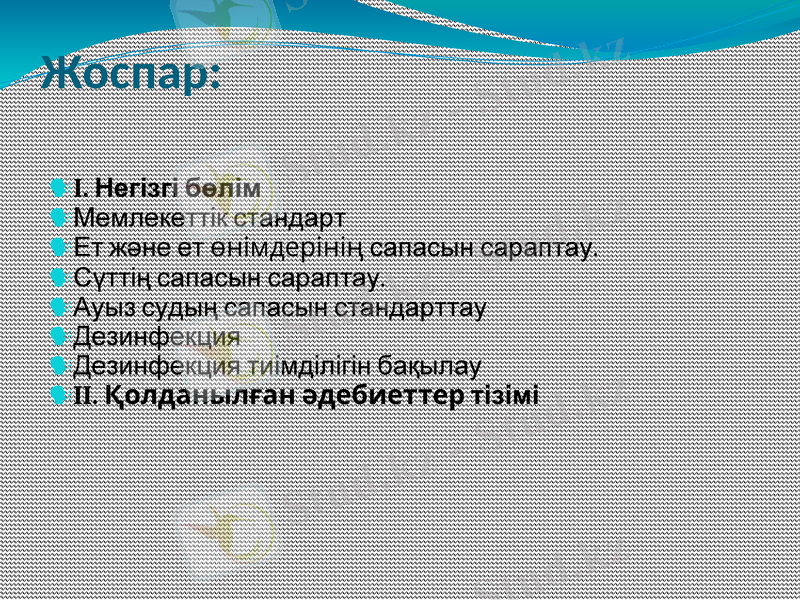 Жоспар:

I. Негізгі бөлім
Мемлекеттік стандарт
Ет және ет өнімдерінің сапасын сараптау.
Сүттің сапасын сараптау.
Ауыз судың сапасын стандарттау
Дезинфекция
Дезинфекция тиімділігін бақылау
II. Қолданылған әдебиеттер тізімі